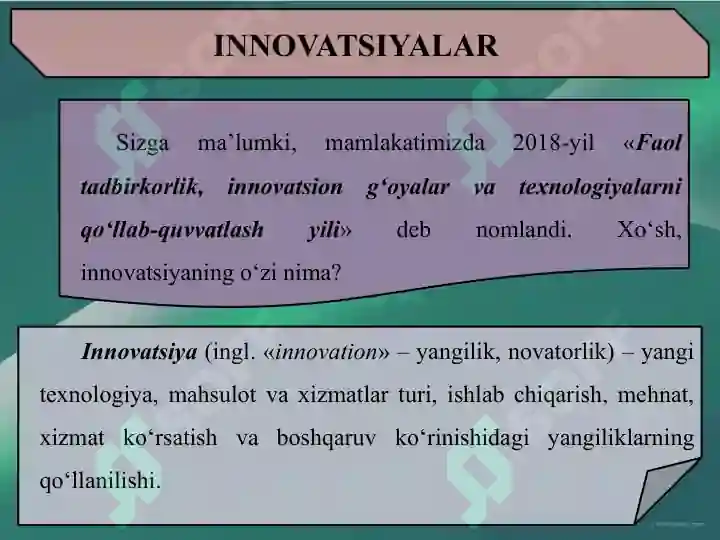 INNOVATSIYALAR

Sizga ma’lumki, mamlakatimizda 2018-yil «Faol tadbirkorlik, innovatsion g‘oyalar va texnologiyalarni qo‘llab-quvvatlash yili» deb nomlandi. Xo‘sh, innovatsiyaning o‘zi nima?

Innovatsiya (ingl. «innovation» – yangilik, novatorlik) – yangi texnologiya, mahsulot va xizmatlar turi, ishlab chiqarish, mehnat, xizmat ko‘rsatish va boshqaruv ko‘rinishidagi yangiliklarning qo‘llanilishi.